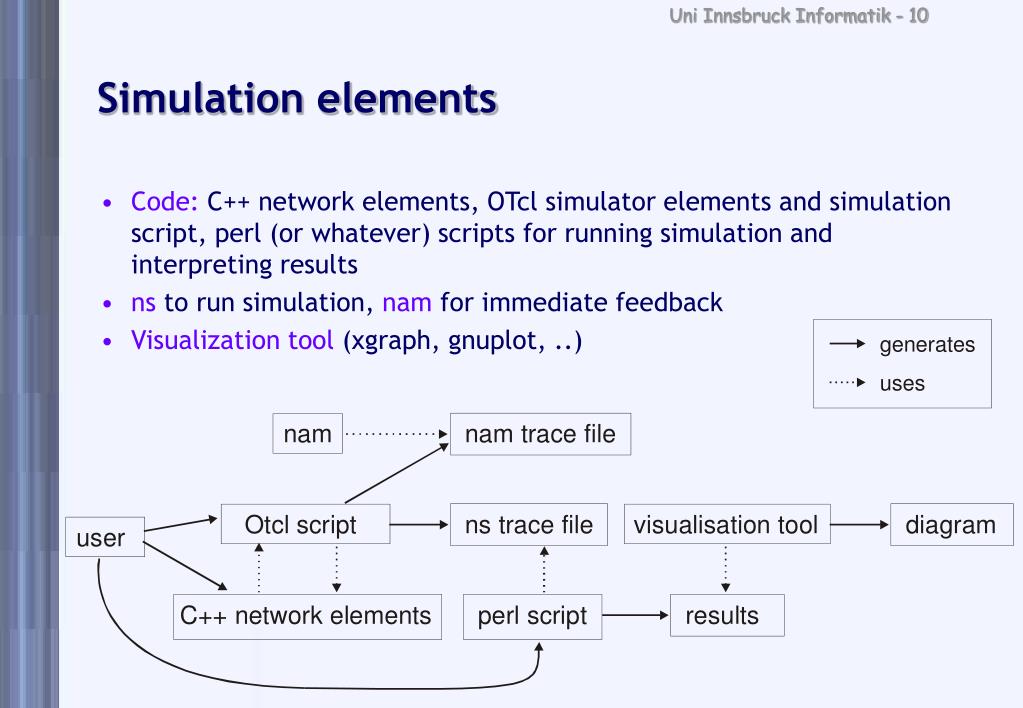 Uni Innsbruck Informatik - 10

Simulation elements

• Code: C++ network elements, OTcl simulator elements and simulation script, perl (or whatever) scripts for running simulation and interpreting results
• ns to run simulation, nam for immediate feedback
• Visualization tool (xgraph, gnuplot, ..)

generates
uses

nam
nam trace file
user
Otcl script
ns trace file
visualisation tool
diagram
C++ network elements
perl script
results